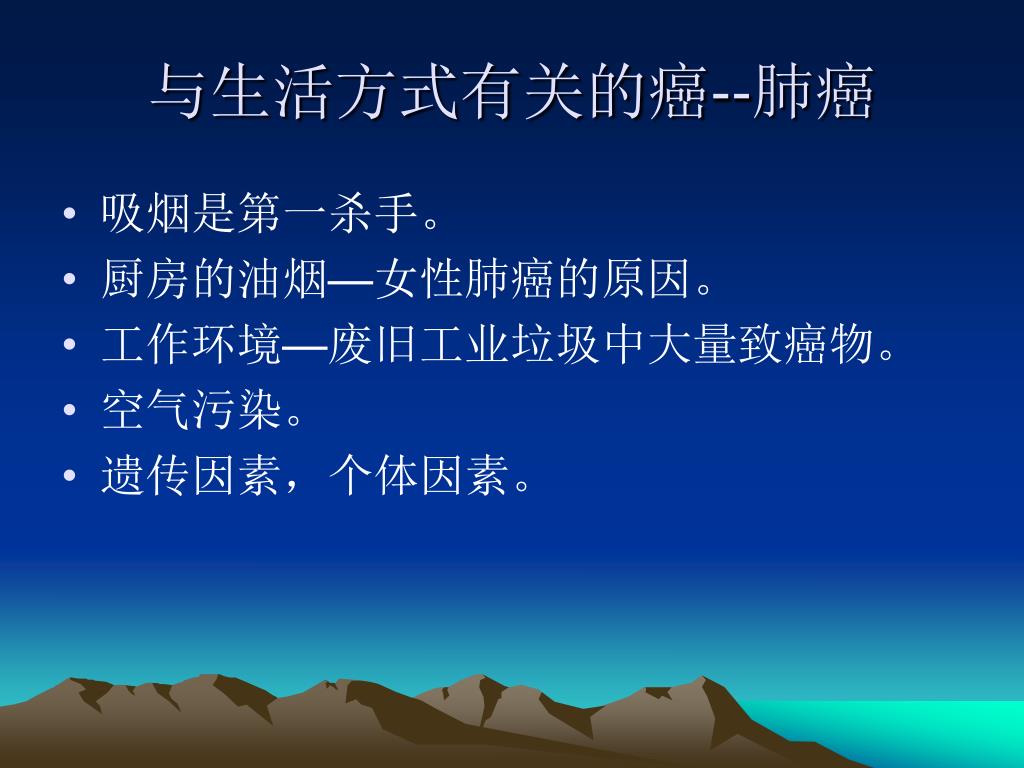 与生活方式有关的癌--肺癌

• 吸烟是第一杀手。
• 厨房的油烟—女性肺癌的原因。
• 工作环境—废旧工业垃圾中大量致癌物。
• 空气污染。
• 遗传因素，个体因素。